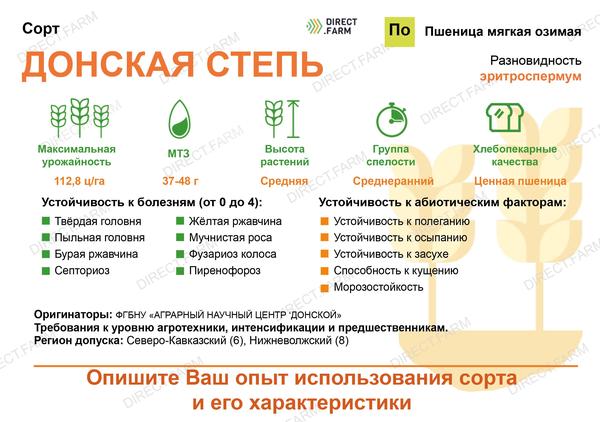 Сорт

DIRECT .FARM

По

Пшеница мягкая озимая

ДОНСКАЯ СТЕПЬ

Разновидность
эритроспермум

Максимальная урожайность
112,8 ц/га

МТЗ
37-48 г

Высота растений
Средняя

Группа спелости
Среднеранний

Хлебопекарные качества
Ценная пшеница

Устойчивость к болезням (от 0 до 4):
Твёрдая головня
Пыльная головня
Бурая ржавчина
Септориоз
Жёлтая ржавчина
Мучнистая роса
Фузариоз колоса
Пиренофороз

Устойчивость к абиотическим факторам:
Устойчивость к полеганию
Устойчивость к осыпанию
Устойчивость к засухе
Способность к кущению
Морозостойкость

Оригинаторы: ФГБНУ «АГРАРНЫЙ НАУЧНЫЙ ЦЕНТР 'ДОНСКОЙ»
Требования к уровню агротехники, интенсификации и предшественникам.
Регион допуска: Северо-Кавказский (6), Нижневолжский (8)

Опишите Ваш опыт использования сорта и его характеристики

DIRECT.FARM